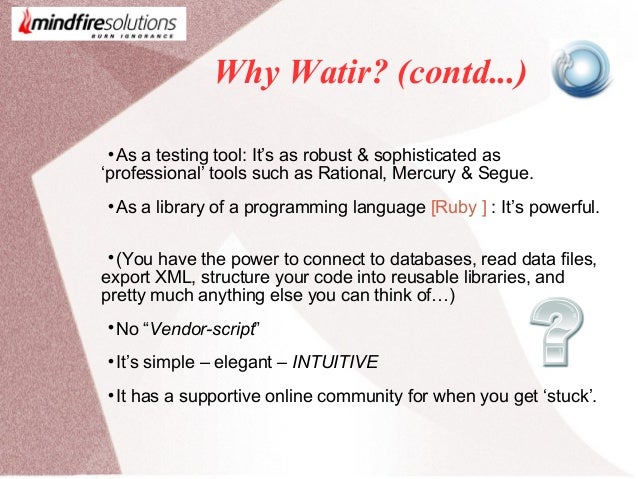 mindfiresolutions
BURN IGNORANCE

Why Watir? (contd...)

•As a testing tool: It's as robust & sophisticated as 'professional' tools such as Rational, Mercury & Segue.

•As a library of a programming language [Ruby ] : It's powerful.

•(You have the power to connect to databases, read data files, export XML, structure your code into reusable libraries, and pretty much anything else you can think of…)

•No "Vendor-script"

•It's simple – elegant – INTUITIVE

•It has a supportive online community for when you get 'stuck'.